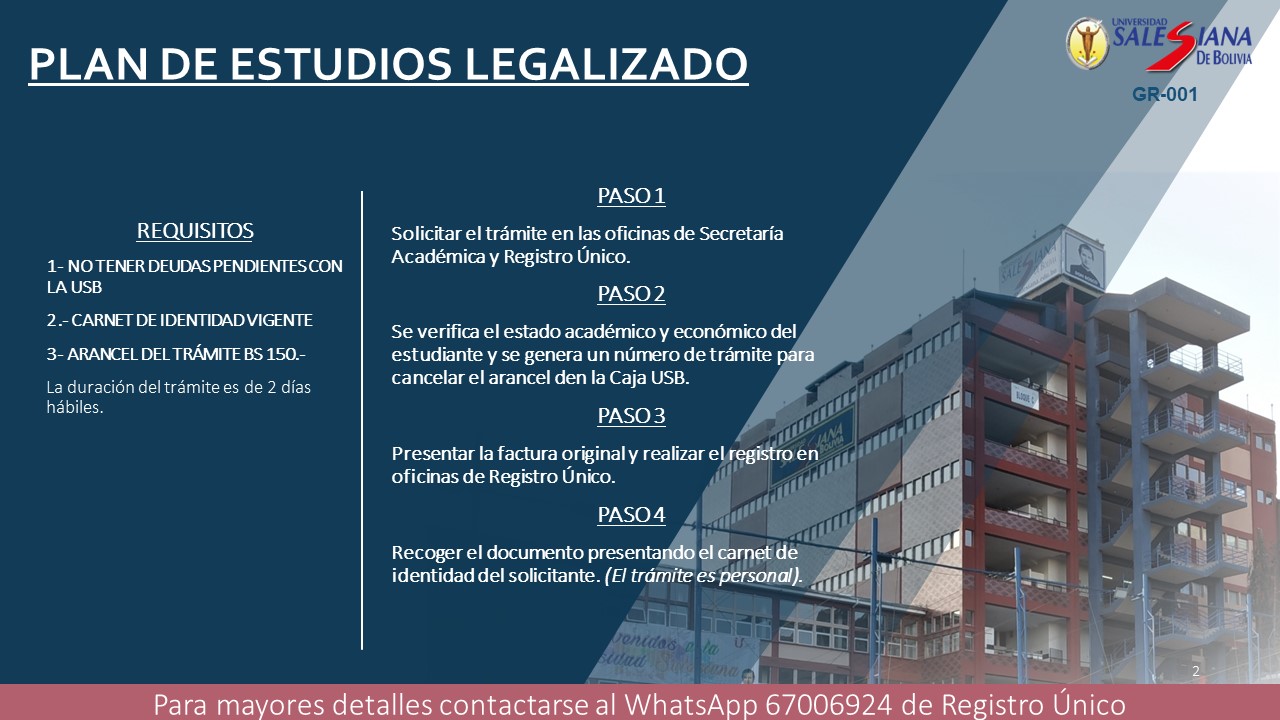 PLAN DE ESTUDIOS LEGALIZADO

UNIVERSIDAD SALESIANA DE BOLIVIA

GR-001

REQUISITOS

1- NO TENER DEUDAS PENDIENTES CON LA USB

2.- CARNET DE IDENTIDAD VIGENTE

3- ARANCEL DEL TRÁMITE BS 150.-

La duración del trámite es de 2 días hábiles.

PASO 1

Solicitar el trámite en las oficinas de Secretaría Académica y Registro Único.

PASO 2

Se verifica el estado académico y económico del estudiante y se genera un número de trámite para cancelar el arancel den la Caja USB.

PASO 3

Presentar la factura original y realizar el registro en oficinas de Registro Único.

PASO 4

Recoger el documento presentando el carnet de identidad del solicitante. (El trámite es personal).

2

Para mayores detalles contactarse al WhatsApp 67006924 de Registro Único